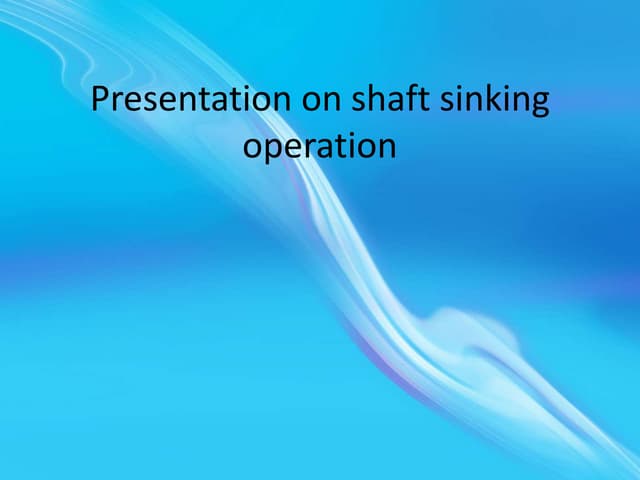 Presentation on shaft sinking operation